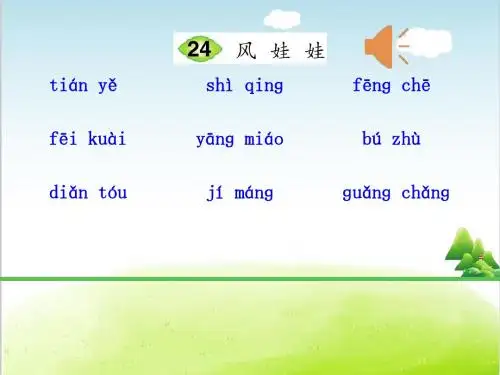 24 风 娃 娃

tián yě shì qing fēng chē

fēi kuài yāng miáo bú zhù

diǎn tóu jí máng guǎng chǎng